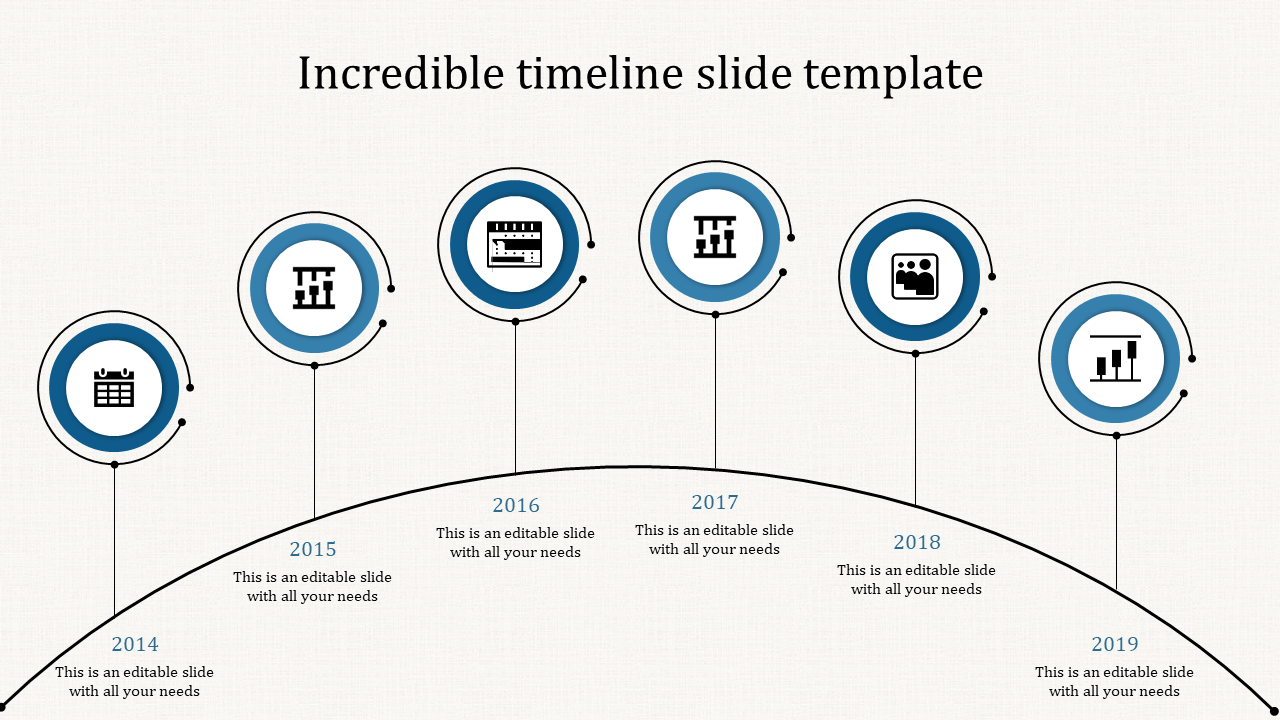 Incredible timeline slide template

2014
This is an editable slide with all your needs

2015
This is an editable slide with all your needs

2016
This is an editable slide with all your needs

2017
This is an editable slide with all your needs

2018
This is an editable slide with all your needs

2019
This is an editable slide with all your needs